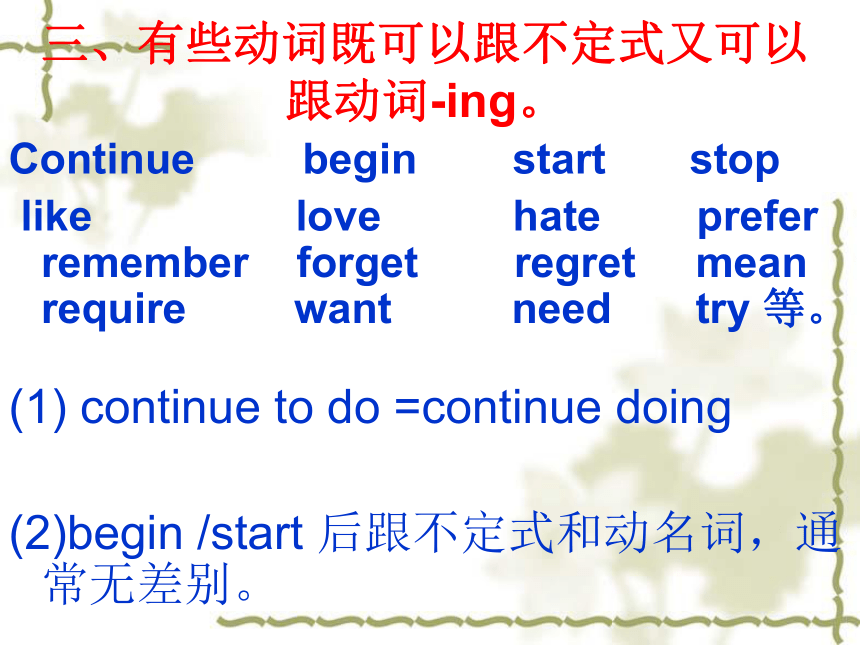 三、有些动词既可以跟不定式又可以跟动词-ing。

Continue begin start stop
like love hate prefer
remember forget regret mean
require want need try 等。

(1) continue to do =continue doing

(2)begin /start 后跟不定式和动名词，通常无差别。